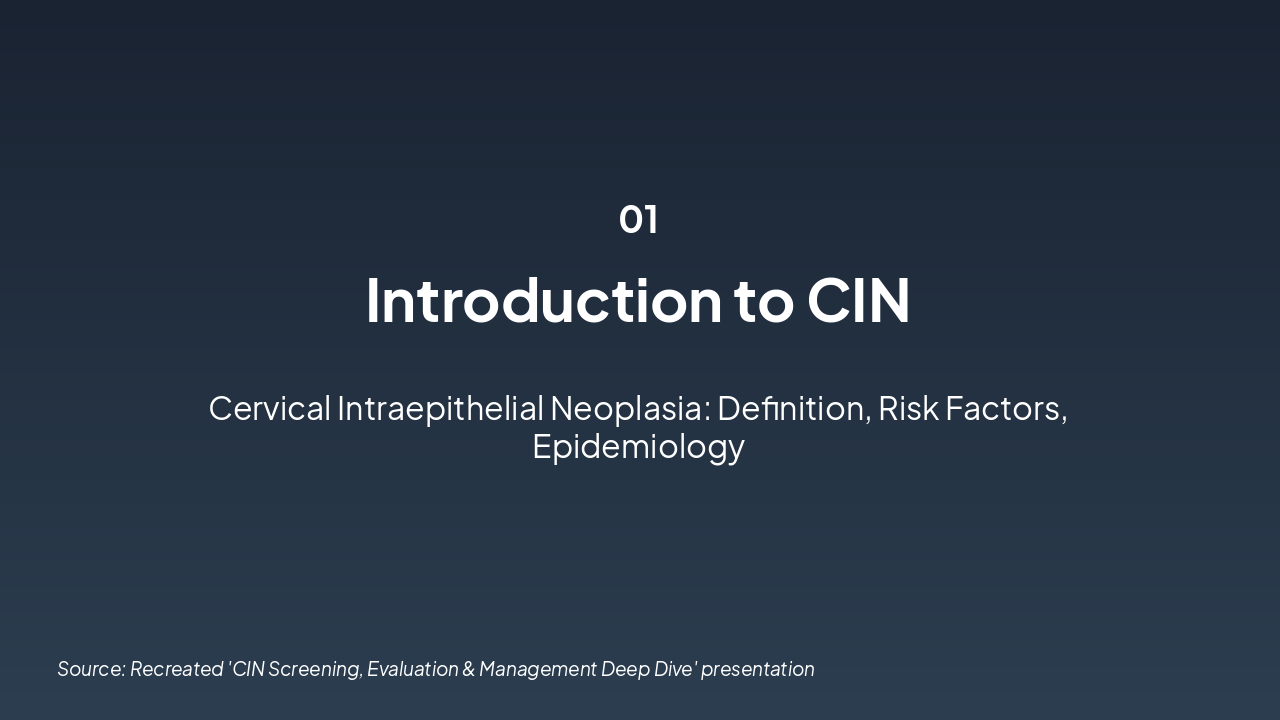 01

Introduction to CIN

Cervical Intraepithelial Neoplasia: Definition, Risk Factors, Epidemiology

Source: Recreated 'CIN Screening, Evaluation & Management Deep Dive' presentation